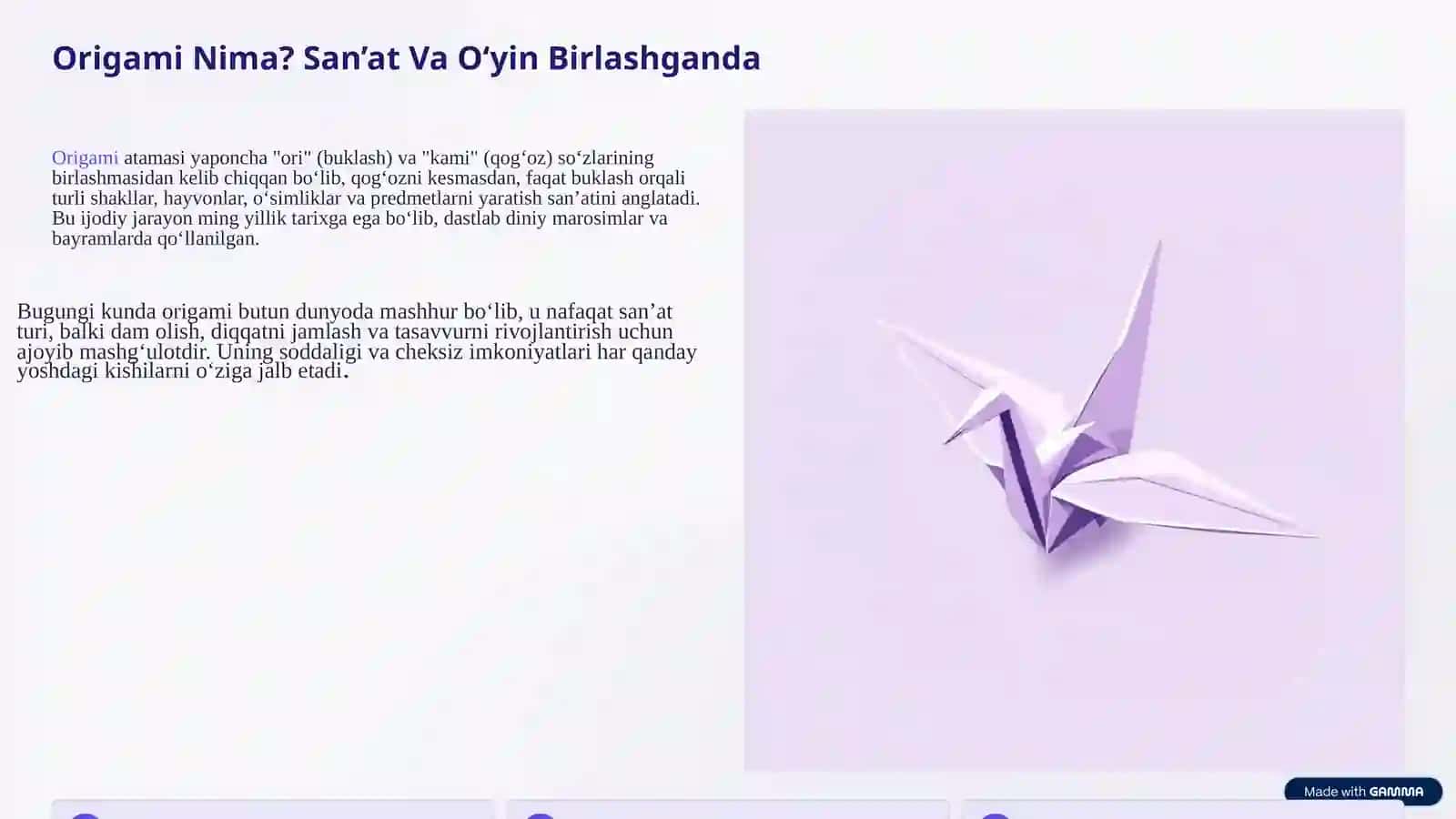 Origami Nima? San’at Va O‘yin Birlashganda

Origami atamasi yaponcha "ori" (buklash) va "kami" (qog‘oz) so‘zlarining birlashmasidan kelib chiqqan bo‘lib, qog‘ozni kesmasdan, faqat buklash orqali turli shakllar, hayvonlar, o‘simliklar va predmetlarni yaratish san’atini anglatadi. Bu ijodiy jarayon ming yillik tarixga ega bo‘lib, dastlab diniy marosimlar va bayramlarda qo‘llanilgan.

Bugungi kunda origami butun dunyoda mashhur bo‘lib, u nafaqat san’at turi, balki dam olish, diqqatni jamlash va tasavvurni rivojlantirish uchun ajoyib mashg‘ulotdir. Uning soddaligi va cheksiz imkoniyatlari har qanday yoshdagi kishilarni o‘ziga jalb etadi.

Made with GAMMA